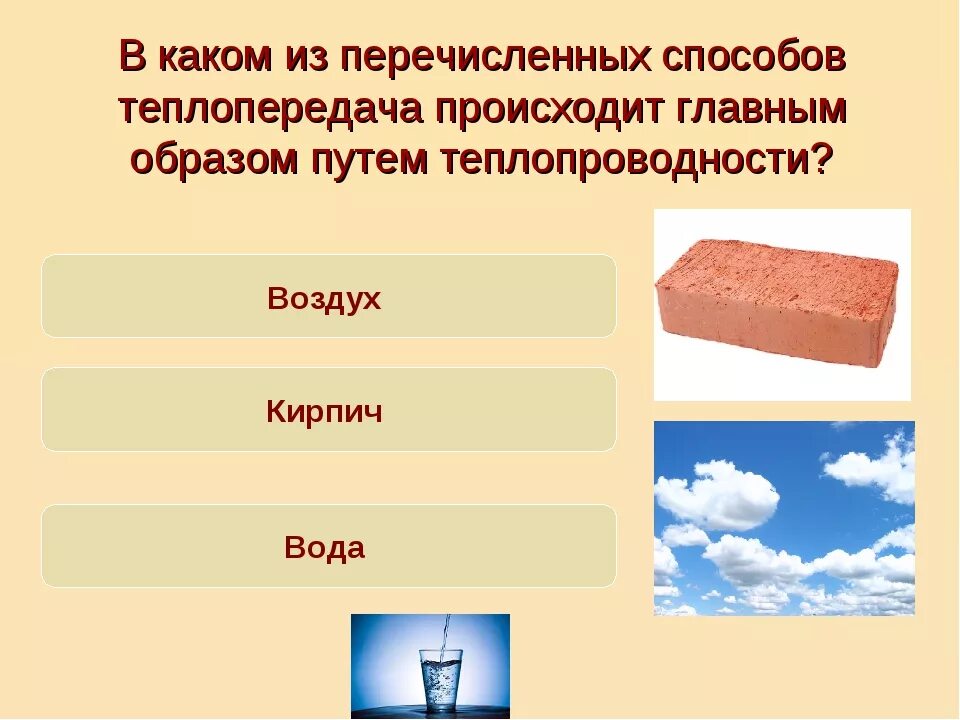 В каком из перечисленных способов теплопередача происходит главным образом путем теплопроводности?

Воздух

Кирпич

Вода